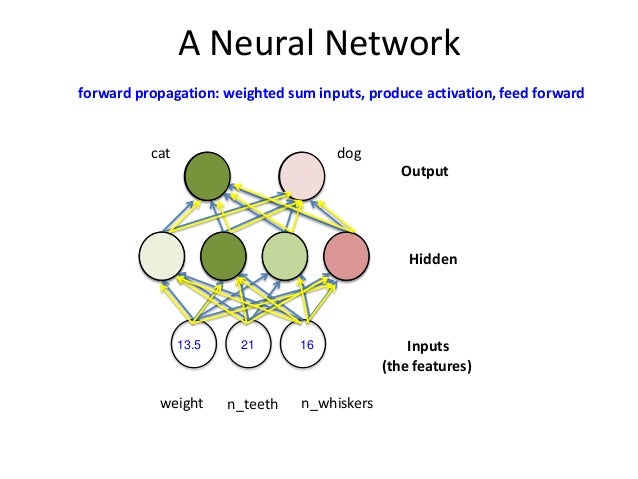 A Neural Network

forward propagation: weighted sum inputs, produce activation, feed forward

cat

dog

Output

Hidden

13.5

21

16

Inputs
(the features)

weight

n_teeth

n_whiskers